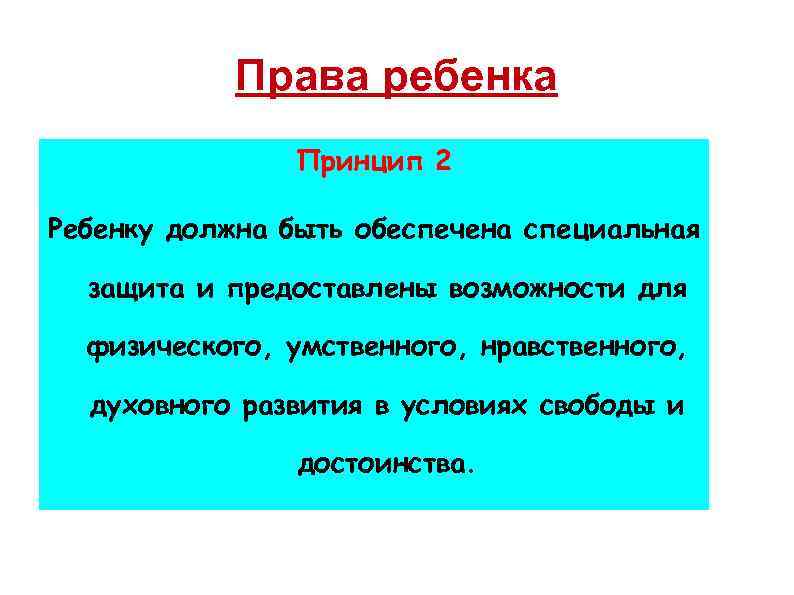 Права ребенка

Принцип 2

Ребенку должна быть обеспечена специальная защита и предоставлены возможности для физического, умственного, нравственного, духовного развития в условиях свободы и достоинства.